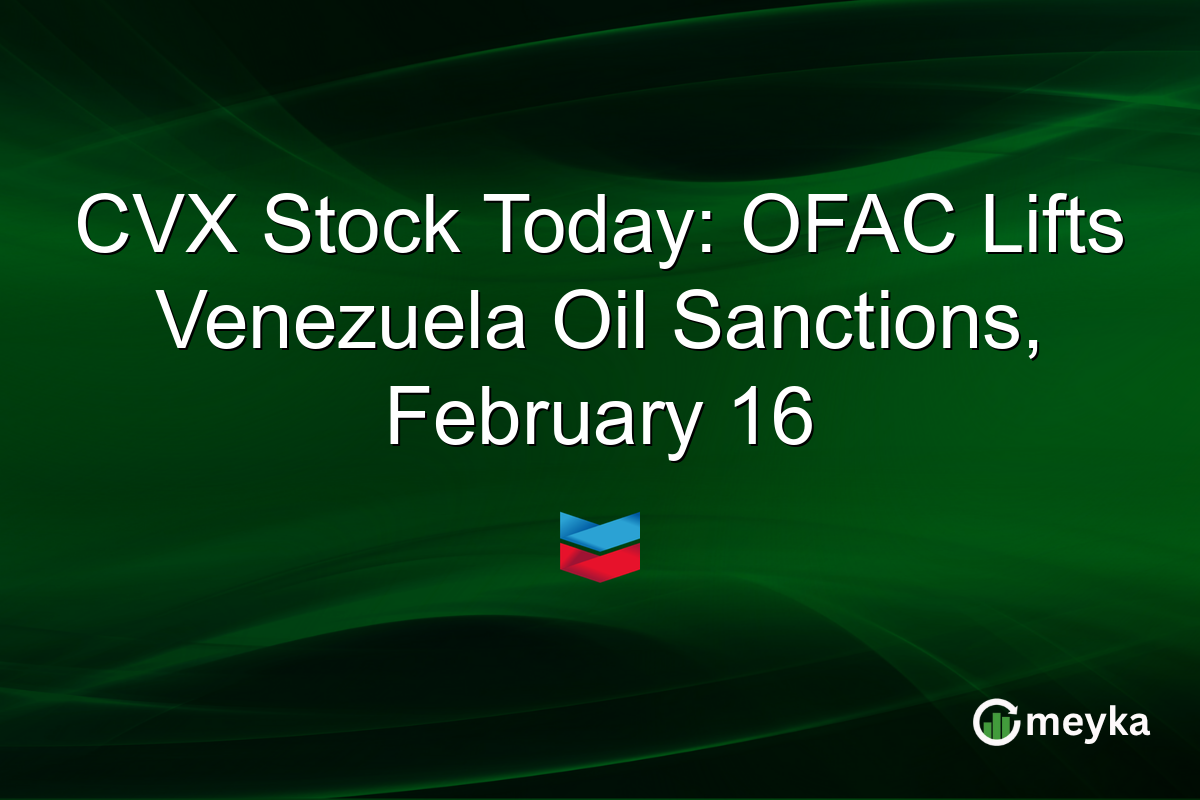 CVX Stock Today: OFAC Lifts Venezuela Oil Sanctions, February 16

meyka